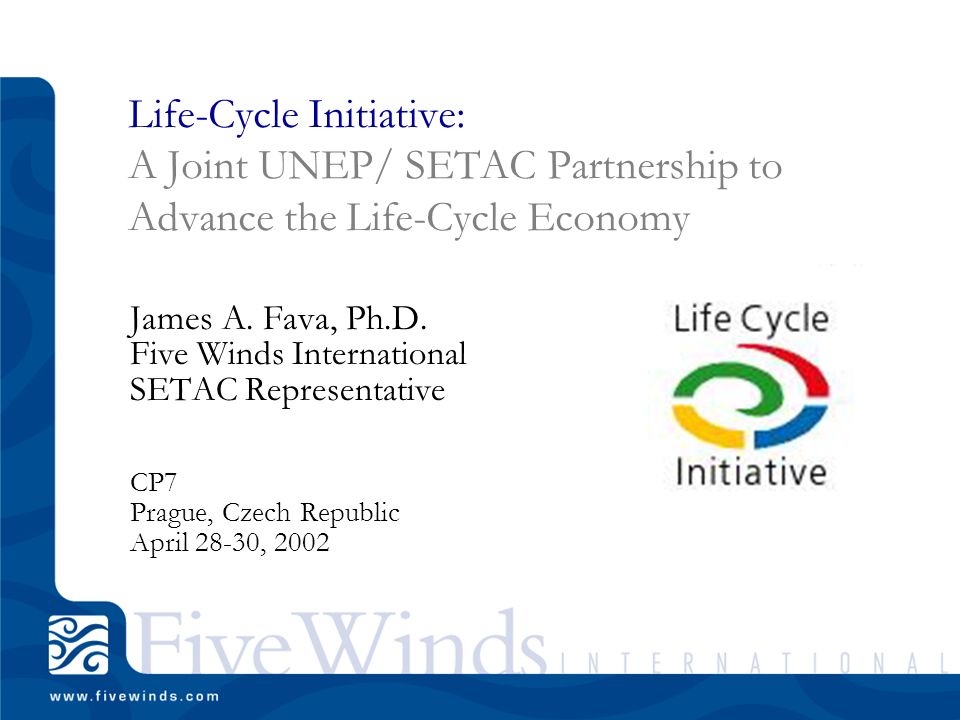 Life-Cycle Initiative:
A Joint UNEP/ SETAC Partnership to Advance the Life-Cycle Economy

James A. Fava, Ph.D.
Five Winds International
SETAC Representative

CP7
Prague, Czech Republic
April 28-30, 2002

Life Cycle
Initiative

FiveWinds INTERNATIONAL

www.fivewinds.com